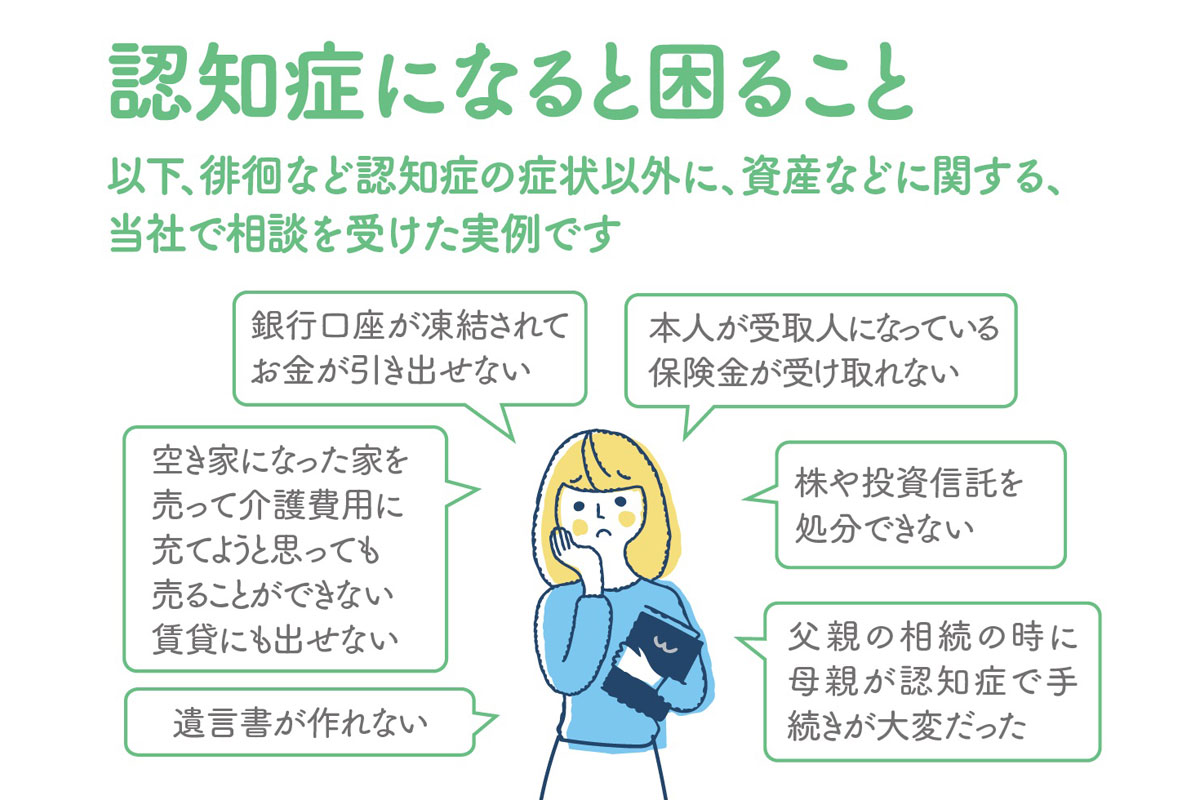 認知症になると困ること

以下、徘徊など認知症の症状以外に、資産などに関する、当社で相談を受けた実例です

銀行口座が凍結されてお金が引き出せない

本人が受取人になっている保険金が受け取れない

空き家になった家を売って介護費用に充てようと思っても売ることができない賃貸にも出せない

株や投資信託を処分できない

遺言書が作れない

父親の相続の時に母親が認知症で手続きが大変だった